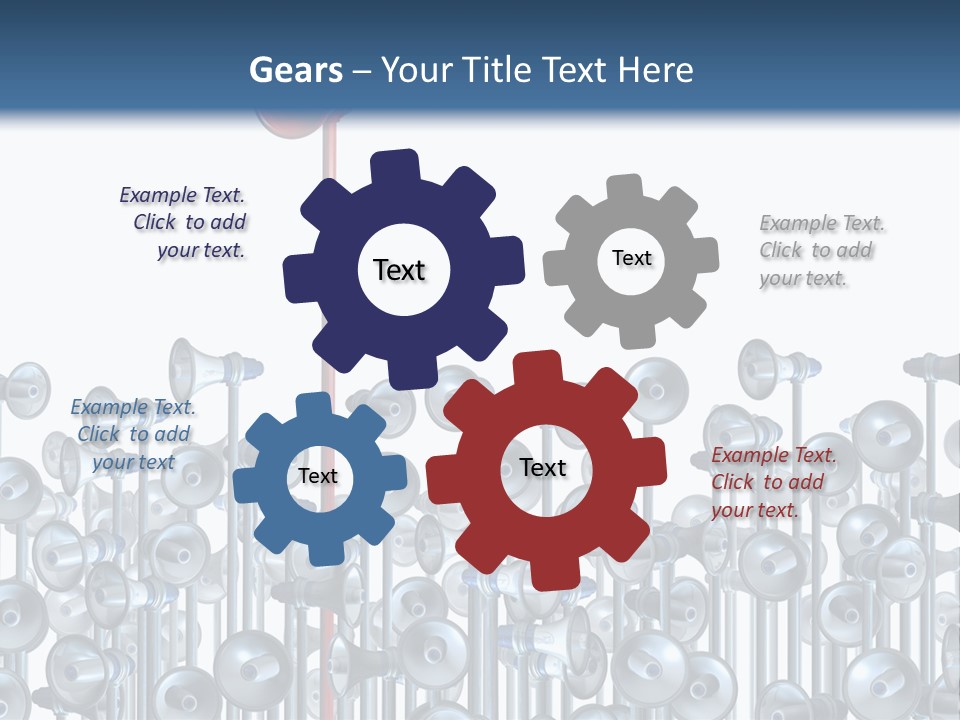 Gears – Your Title Text Here

Example Text. Click to add your text.

Text

Text

Example Text. Click to add your text.

Example Text. Click to add your text

Text

Text

Example Text. Click to add your text.